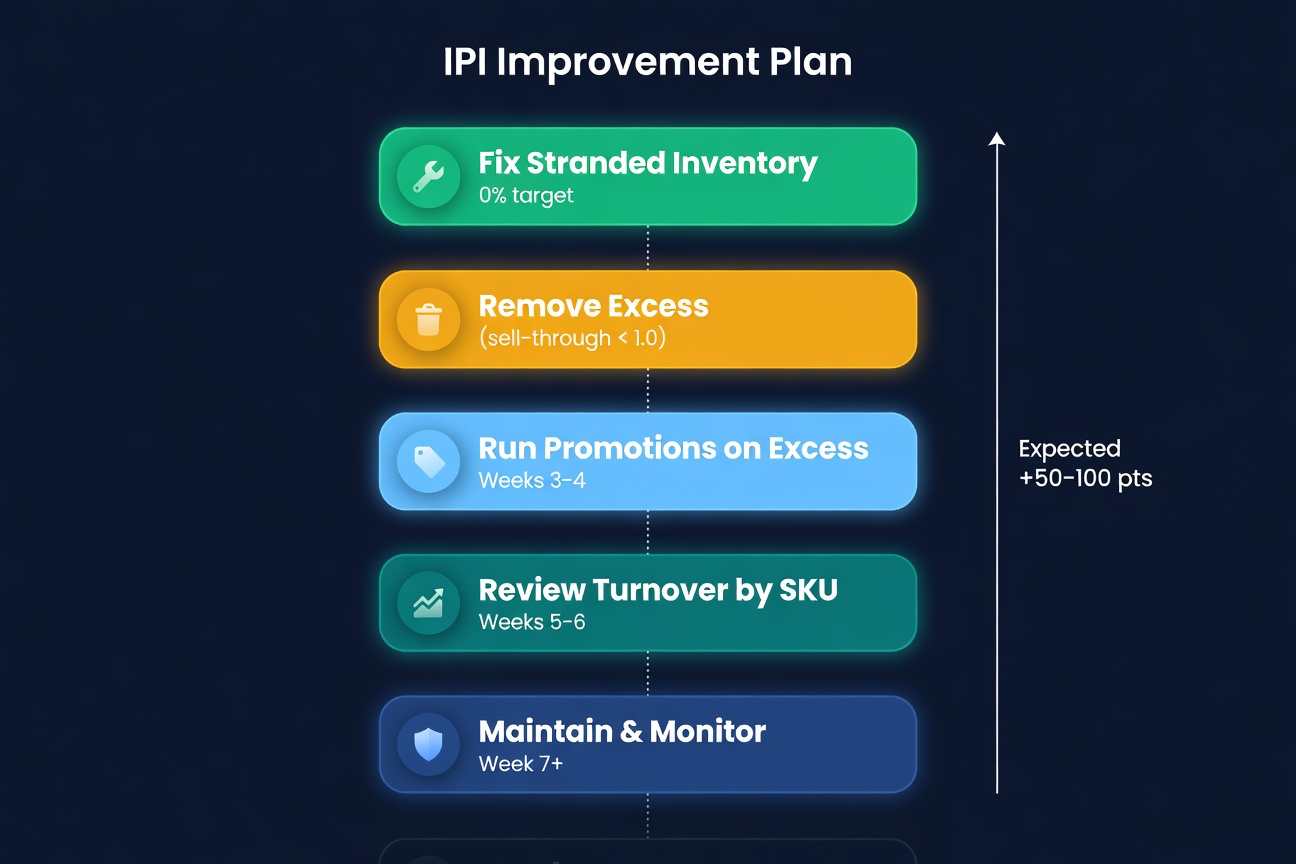 IPI Improvement Plan

Fix Stranded Inventory
0% target

Remove Excess
(sell-through < 1.0)

Run Promotions on Excess
Weeks 3-4

Review Turnover by SKU
Weeks 5-6

Maintain & Monitor
Week 7+

Expected
+50-100 pts